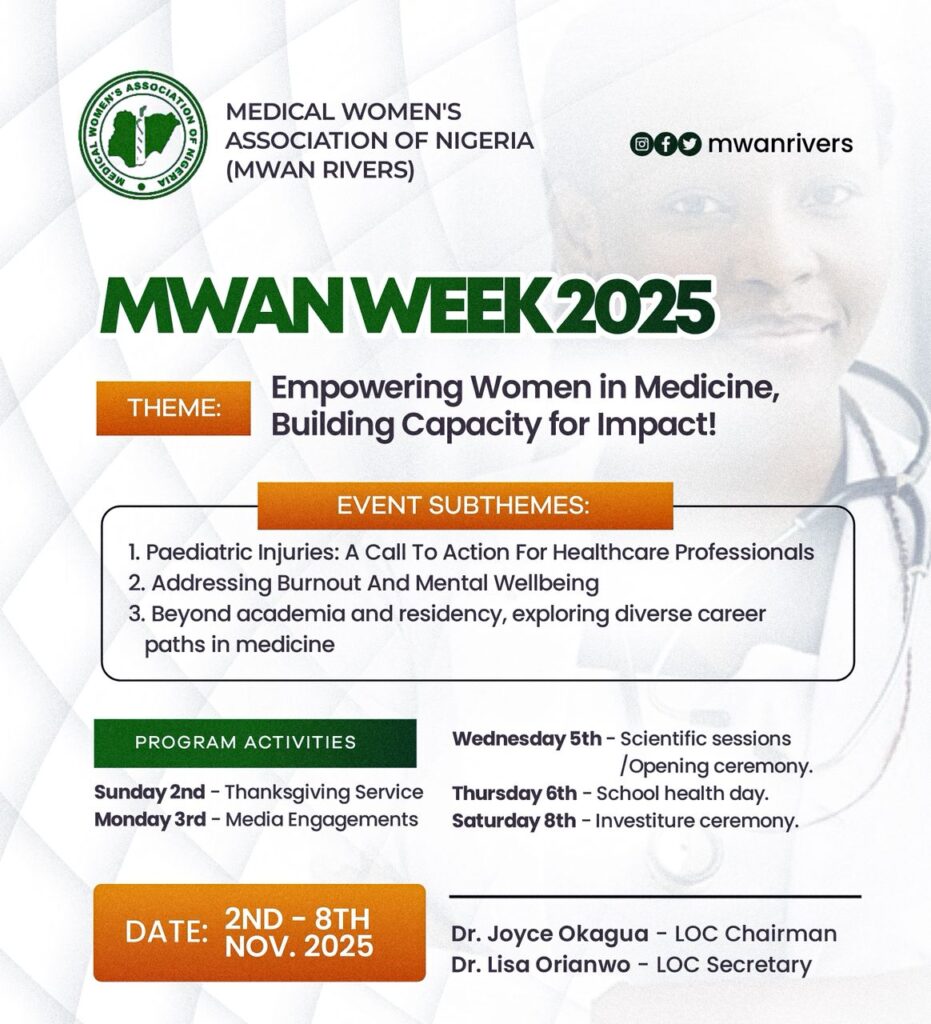 MEDICAL WOMEN'S ASSOCIATION OF NIGERIA

MEDICAL WOMEN'S ASSOCIATION OF NIGERIA (MWAN RIVERS)

mwanrivers

MWAN WEEK 2025

THEME: Empowering Women in Medicine, Building Capacity for Impact!

EVENT SUBTHEMES:

1. Paediatric Injuries: A Call To Action For Healthcare Professionals
2. Addressing Burnout And Mental Wellbeing
3. Beyond academia and residency, exploring diverse career paths in medicine

PROGRAM ACTIVITIES

Sunday 2nd - Thanksgiving Service
Monday 3rd - Media Engagements

Wednesday 5th - Scientific sessions /Opening ceremony.
Thursday 6th - School health day.
Saturday 8th - Investiture ceremony.

DATE: 2ND - 8TH NOV. 2025

Dr. Joyce Okagua - LOC Chairman
Dr. Lisa Orianwo - LOC Secretary